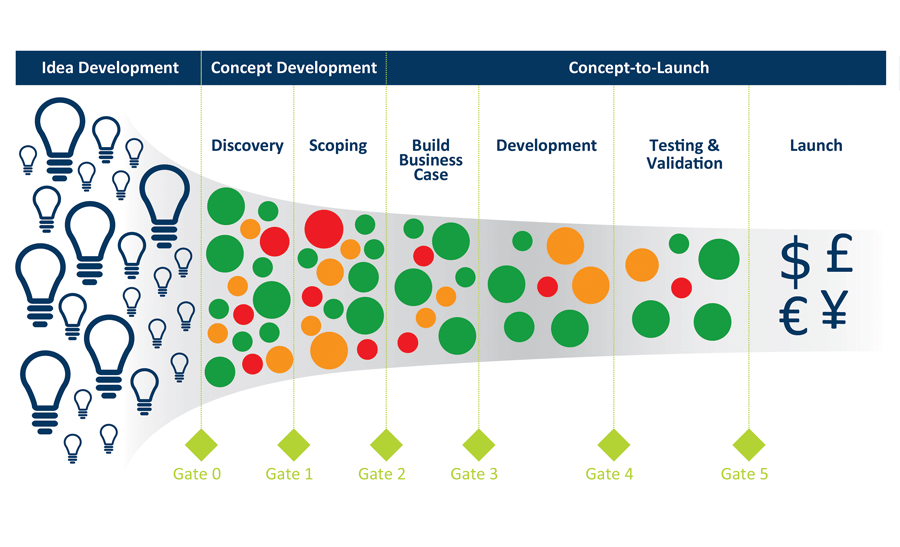 Idea Development
Concept Development
Concept-to-Launch

Discovery
Scoping
Build Business Case
Development
Testing & Validation
Launch

$ £
€ ¥

Gate 0
Gate 1
Gate 2
Gate 3
Gate 4
Gate 5